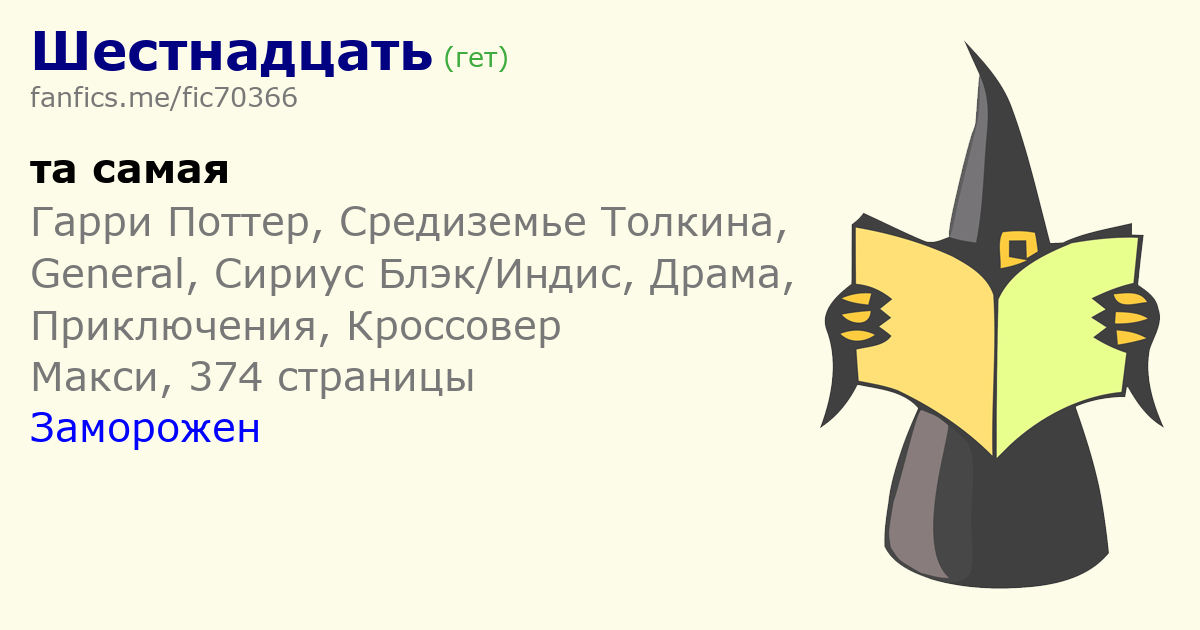 Шестнадцать (гет)
fanfics.me/fic70366

та самая
Гарри Поттер, Средиземье Толкина, General, Сириус Блэк/Индис, Драма, Приключения, Кроссовер
Макси, 374 страницы
Заморожен